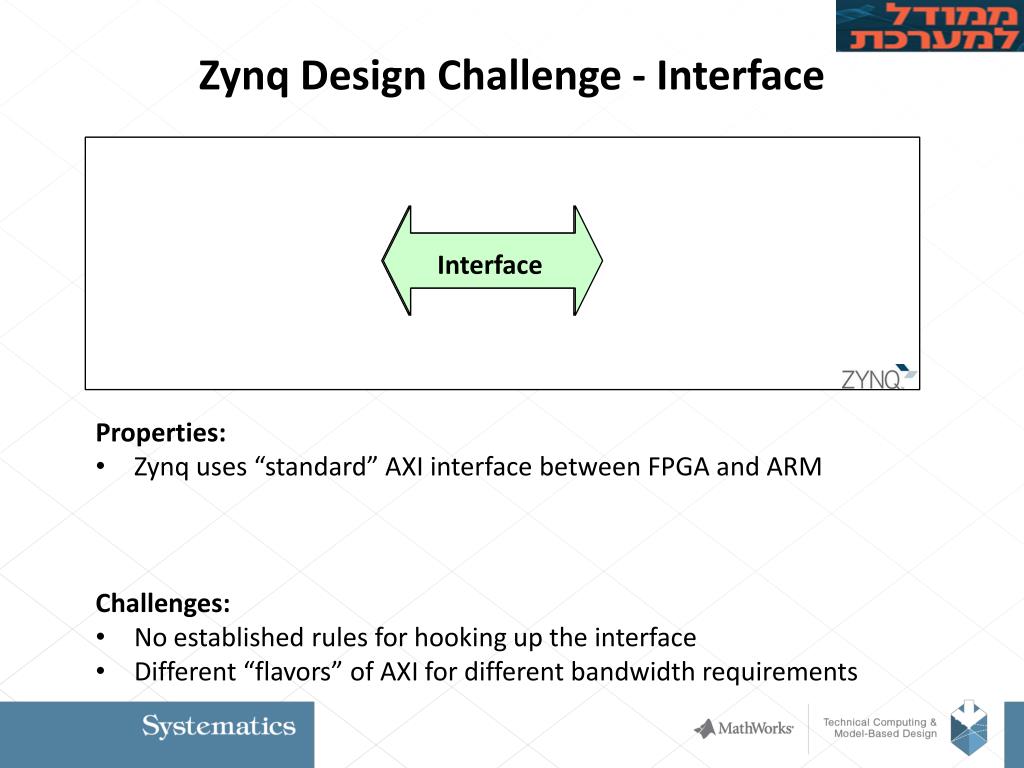 ממודל למערכת

Zynq Design Challenge - Interface

Interface

ZYNQ

Properties:
• Zynq uses “standard” AXI interface between FPGA and ARM

Challenges:
• No established rules for hooking up the interface
• Different “flavors” of AXI for different bandwidth requirements

Systematics

MathWorks

Technical Computing & Model-Based Design